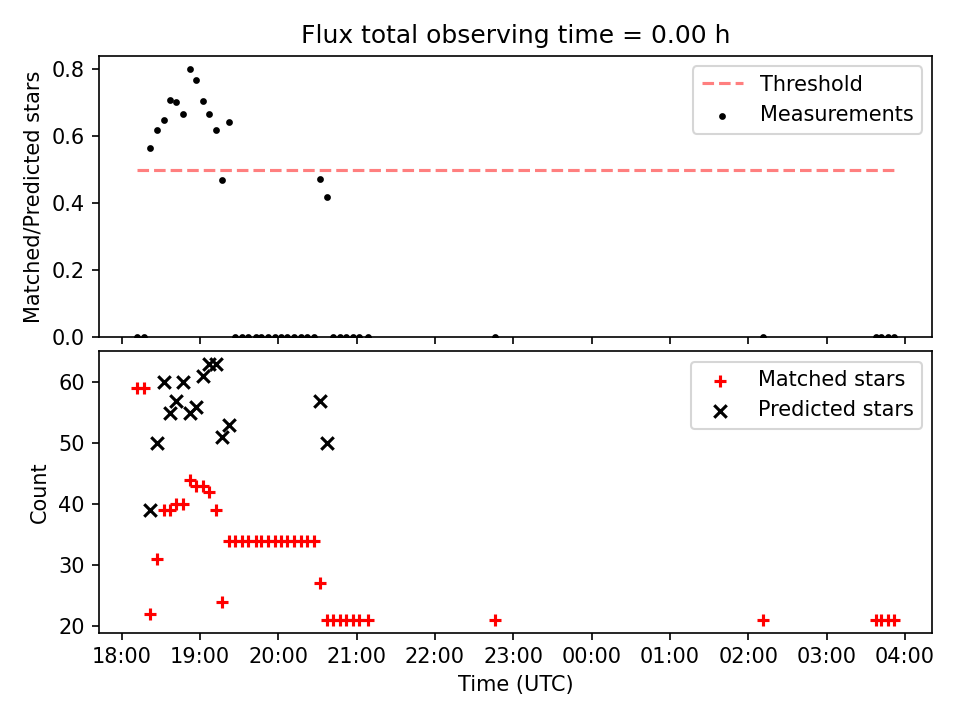 Flux total observing time = 0.00 h

Matched/Predicted stars

0.8
0.6
0.4
0.2
0.0

Threshold
Measurements

Count

60
50
40
30
20

Matched stars
Predicted stars

18:00 19:00 20:00 21:00 22:00 23:00 00:00 01:00 02:00 03:00 04:00

Time (UTC)